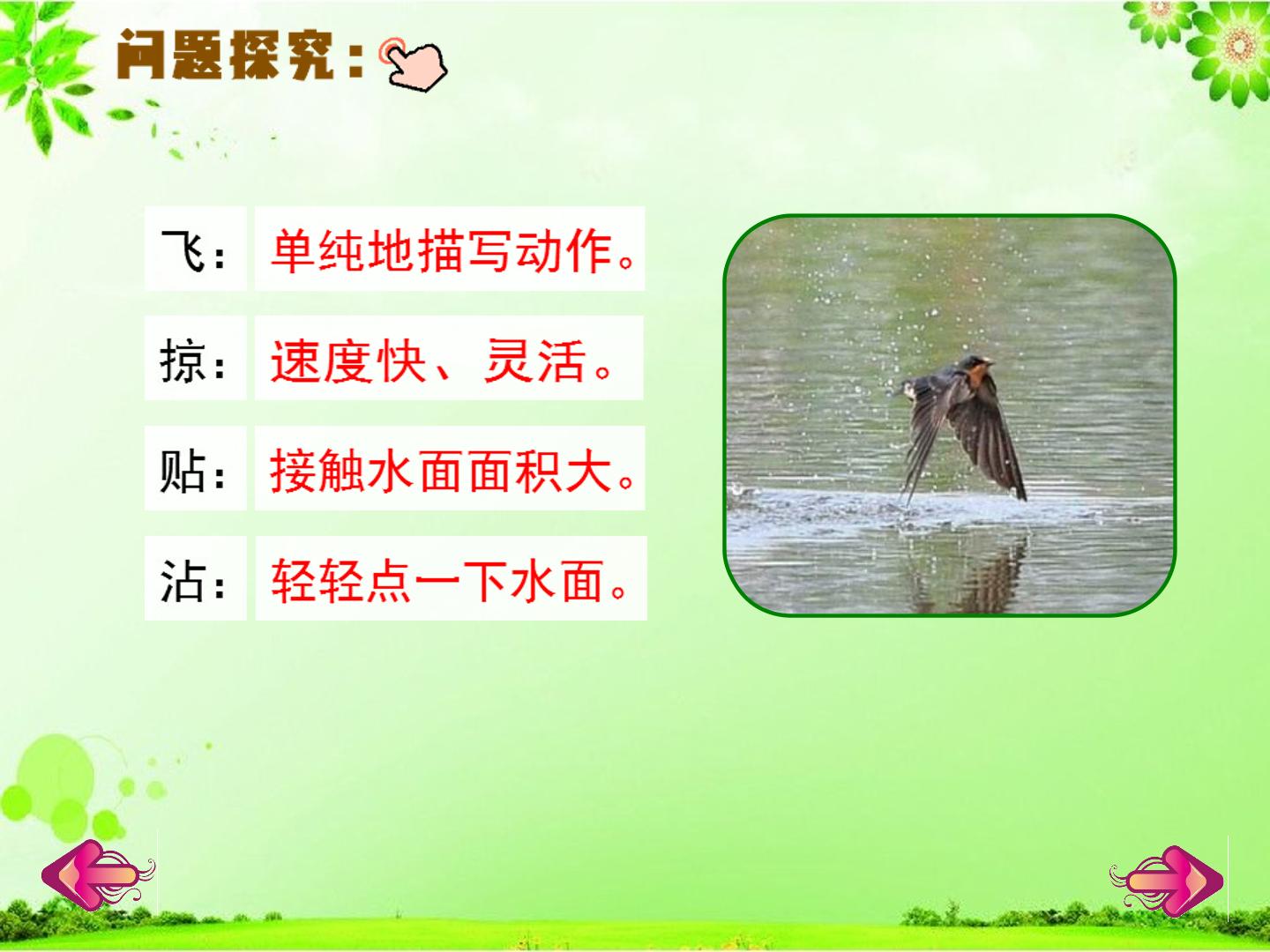 问题探究：

飞：单纯地描写动作。

掠：速度快、灵活。

贴：接触水面面积大。

沾：轻轻点一下水面。